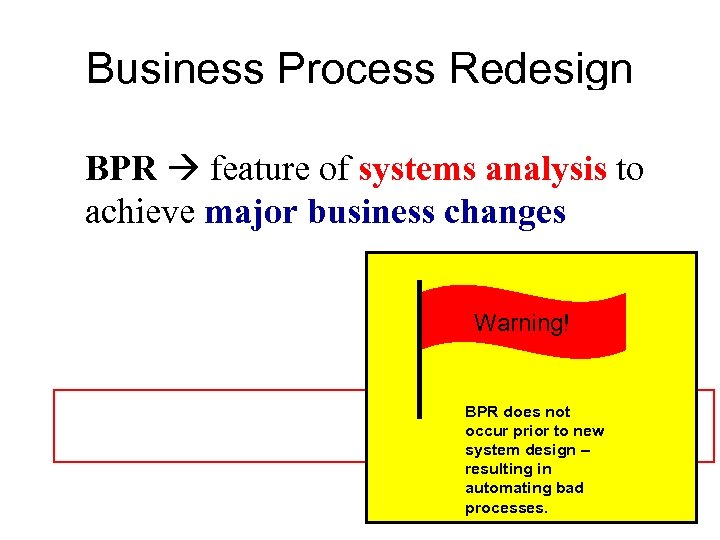 Business Process Redesign

BPR → feature of systems analysis to achieve major business changes

Warning!

BPR does not occur prior to new system design – resulting in automating bad processes.